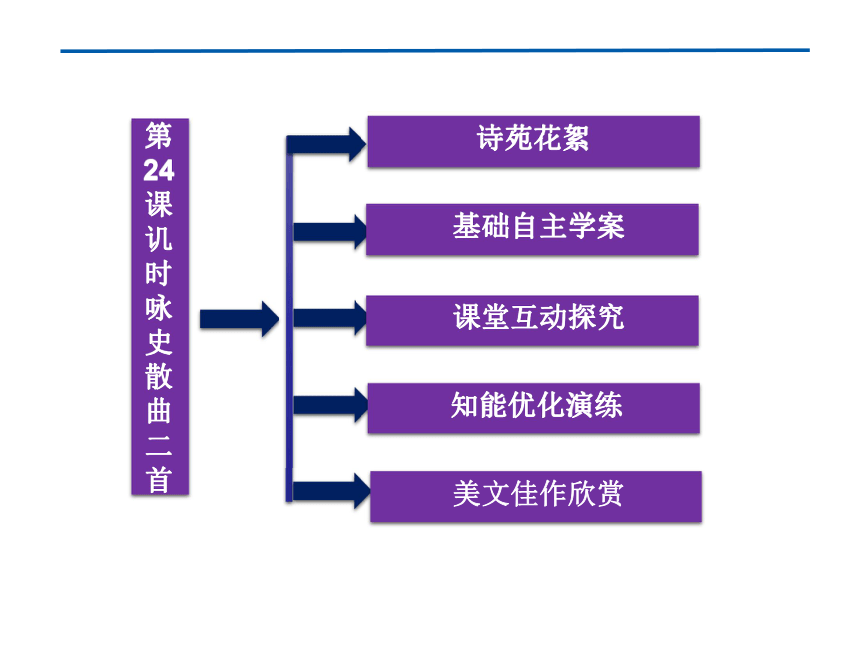 第24课讥时咏史散曲二首

诗苑花絮

基础自主学案

课堂互动探究

知能优化演练

美文佳作欣赏